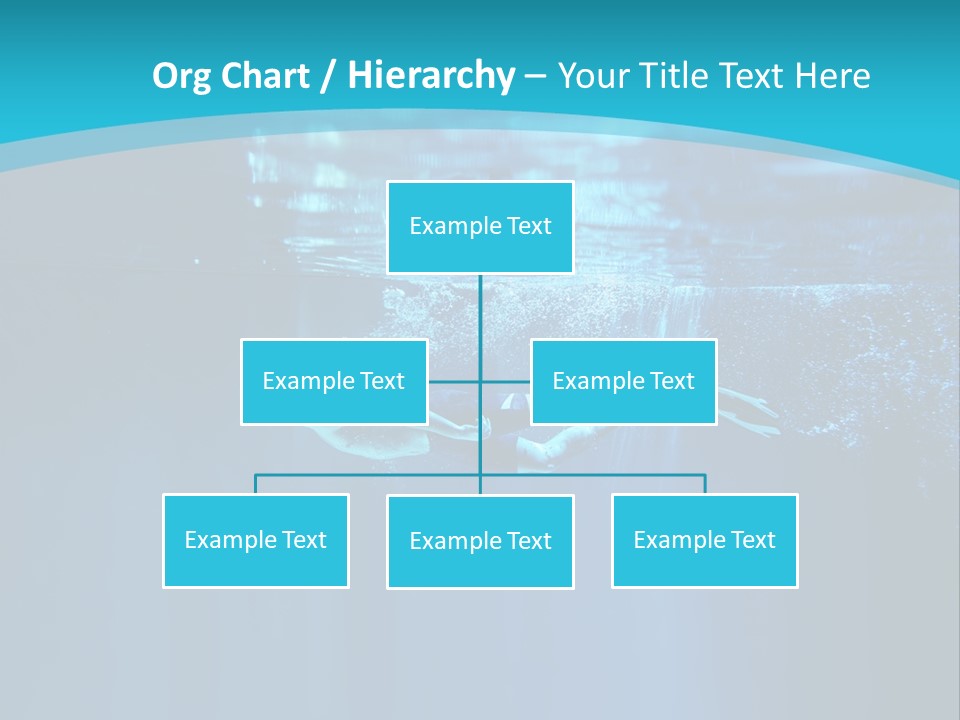 Org Chart / Hierarchy – Your Title Text Here

Example Text

Example Text

Example Text

Example Text

Example Text

Example Text